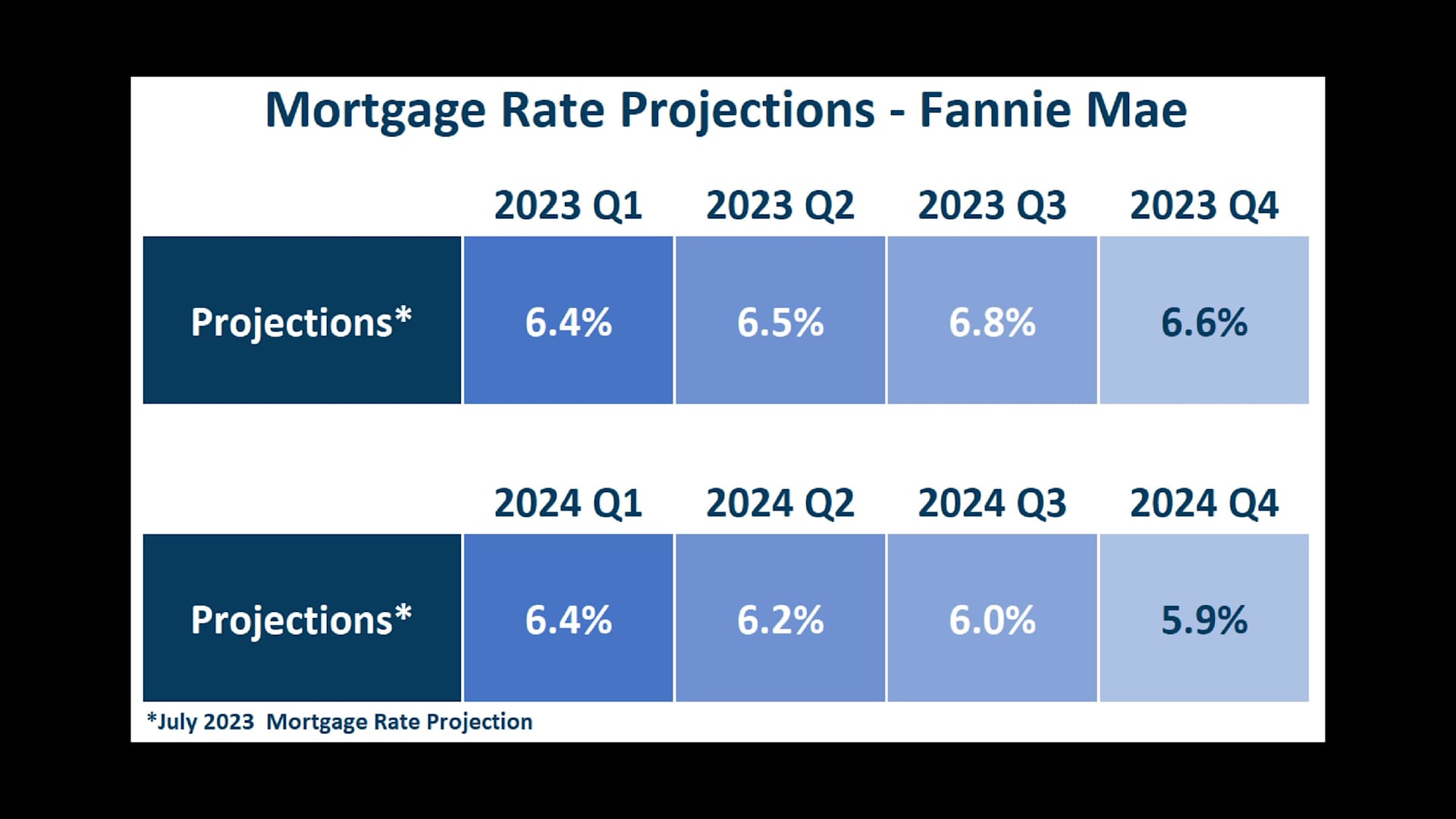 Mortgage Rate Projections - Fannie Mae

| | 2023 Q1 | 2023 Q2 | 2023 Q3 | 2023 Q4 |
|---|---|---|---|---|
| Projections* | 6.4% | 6.5% | 6.8% | 6.6% |

| | 2024 Q1 | 2024 Q2 | 2024 Q3 | 2024 Q4 |
|---|---|---|---|---|
| Projections* | 6.4% | 6.2% | 6.0% | 5.9% |

*July 2023 Mortgage Rate Projection